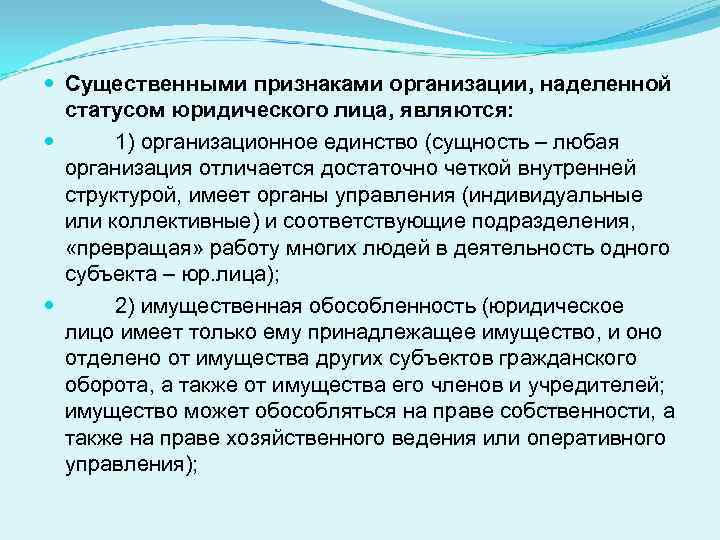 Существенными признаками организации, наделенной статусом юридического лица, являются:

1) организационное единство (сущность – любая организация отличается достаточно четкой внутренней структурой, имеет органы управления (индивидуальные или коллективные) и соответствующие подразделения, «превращая» работу многих людей в деятельность одного субъекта – юр.лица);

2) имущественная обособленность (юридическое лицо имеет только ему принадлежащее имущество, и оно отделено от имущества других субъектов гражданского оборота, а также от имущества его членов и учредителей; имущество может обособляться на праве собственности, а также на праве хозяйственного ведения или оперативного управления);